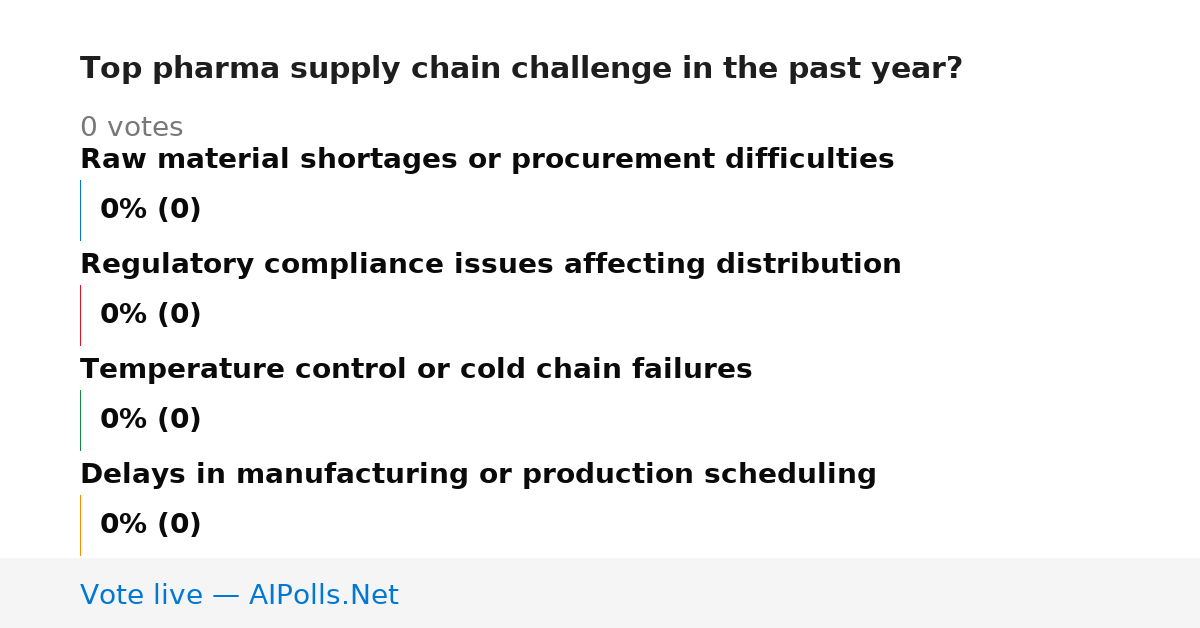 Top pharma supply chain challenge in the past year?

0 votes

Raw material shortages or procurement difficulties

0% (0)

Regulatory compliance issues affecting distribution

0% (0)

Temperature control or cold chain failures

0% (0)

Delays in manufacturing or production scheduling

0% (0)

Vote live — AIPolls.Net